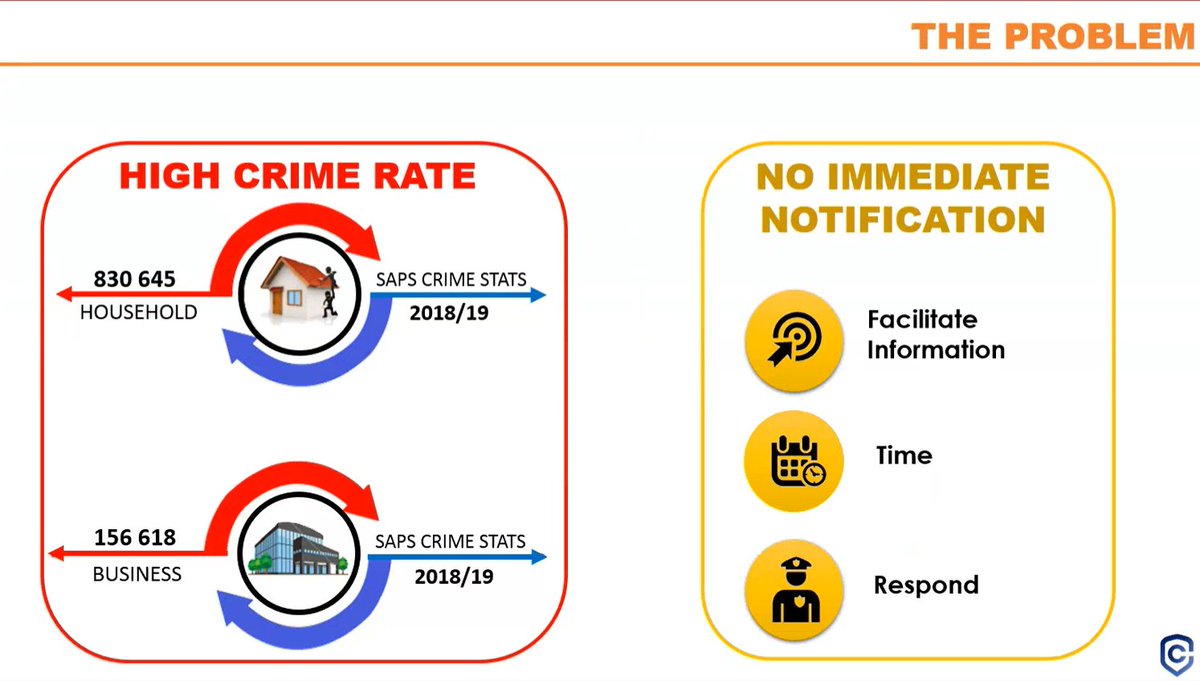 THE PROBLEM

HIGH CRIME RATE

830 645
HOUSEHOLD

SAPS CRIME STATS
2018/19

156 618
BUSINESS

SAPS CRIME STATS
2018/19

NO IMMEDIATE NOTIFICATION

Facilitate Information

Time

Respond